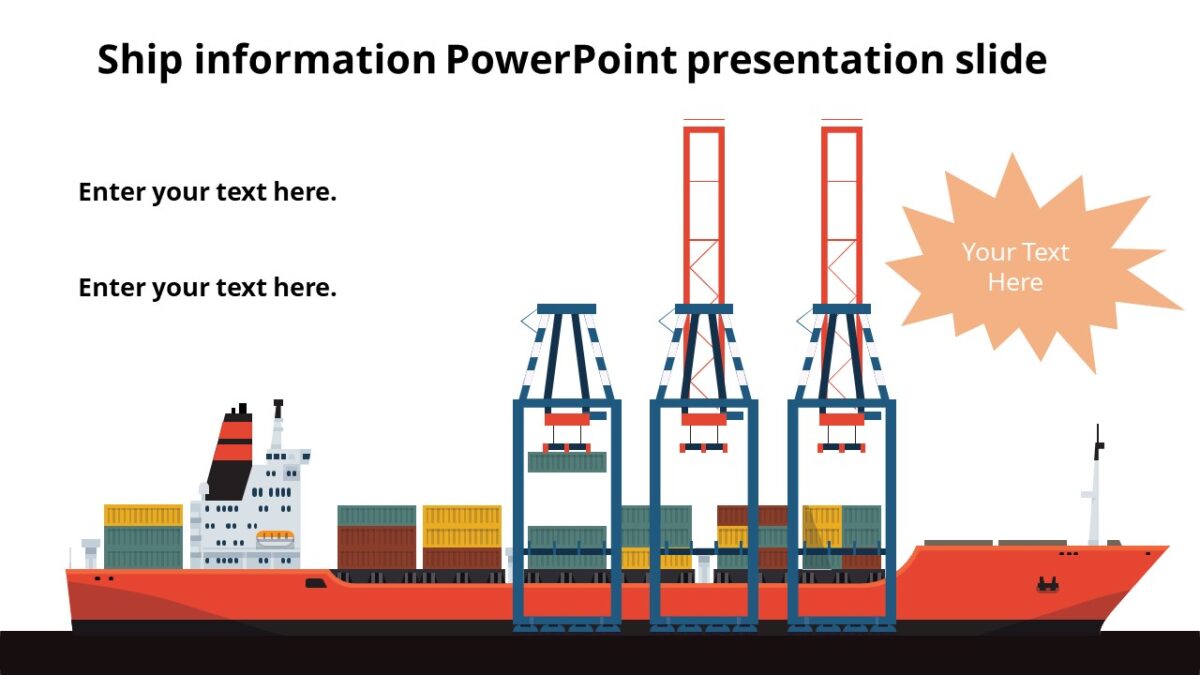 Ship information PowerPoint presentation slide

Enter your text here.

Enter your text here.

Your Text Here